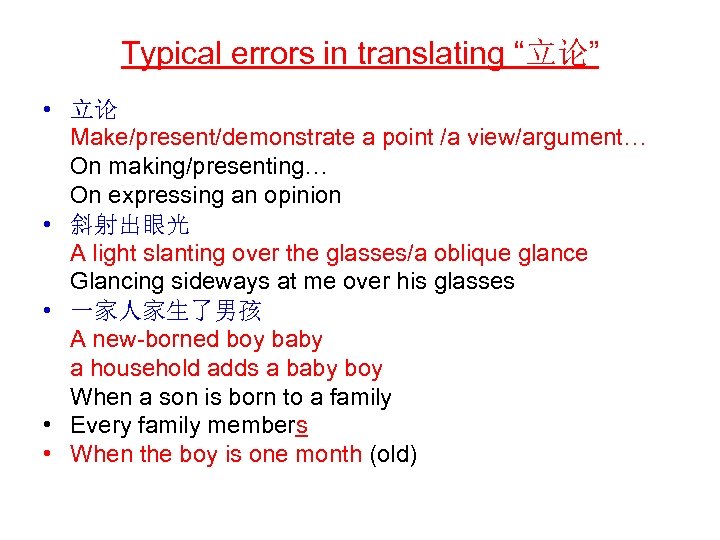 Typical errors in translating “立论”

• 立论
Make/present/demonstrate a point /a view/argument…
On making/presenting…
On expressing an opinion

• 斜射出眼光
A light slanting over the glasses/a oblique glance
Glancing sideways at me over his glasses

• 一家人家生了男孩
A new-borned boy baby
a household adds a baby boy
When a son is born to a family

• Every family members

• When the boy is one month (old)